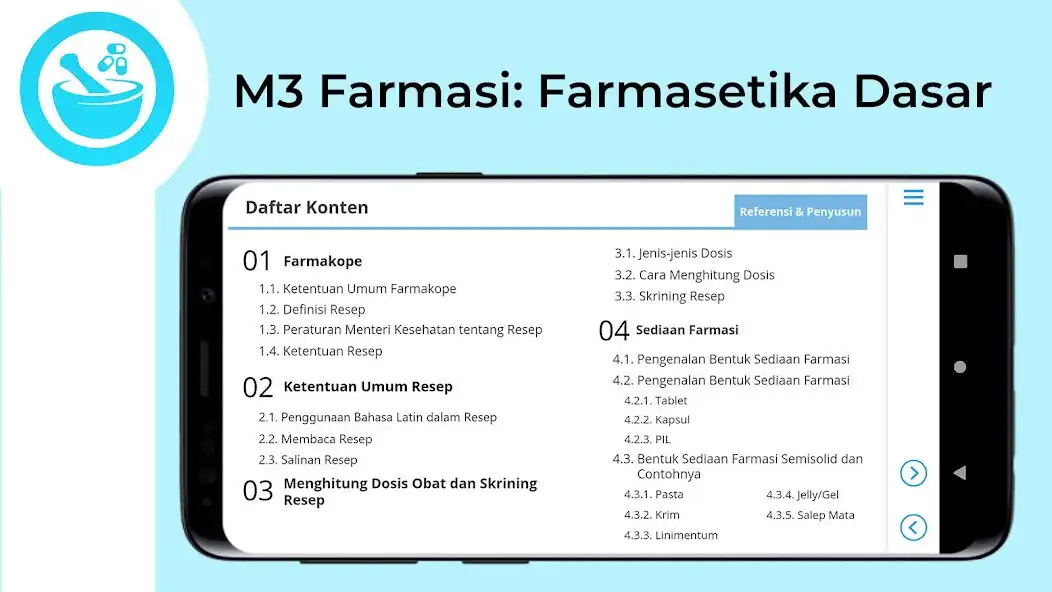 M3 Farmasi: Farmasetika Dasar

Daftar Konten

Referensi & Penyusun

01 Farmakope

1.1. Ketentuan Umum Farmakope
1.2. Definisi Resep
1.3. Peraturan Menteri Kesehatan tentang Resep
1.4. Ketentuan Resep

02 Ketentuan Umum Resep

2.1. Penggunaan Bahasa Latin dalam Resep
2.2. Membaca Resep
2.3. Salinan Resep

03 Menghitung Dosis Obat dan Skrining Resep

3.1. Jenis-jenis Dosis
3.2. Cara Menghitung Dosis
3.3. Skrining Resep

04 Sediaan Farmasi

4.1. Pengenalan Bentuk Sediaan Farmasi
4.2. Pengenalan Bentuk Sediaan Farmasi
4.2.1. Tablet
4.2.2. Kapsul
4.2.3. PIL
4.3. Bentuk Sediaan Farmasi Semisolid dan Contohnya
4.3.1. Pasta
4.3.2. Krim
4.3.3. Linimentum
4.3.4. Jelly/Gel
4.3.5. Salep Mata